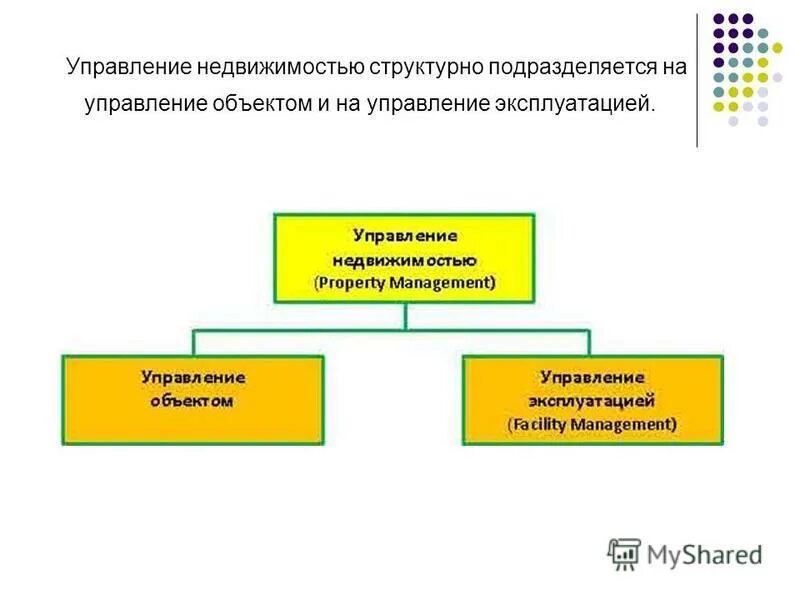 Управление недвижимостью структурно подразделяется на управление объектом и на управление эксплуатацией.

Управление недвижимостью (Property Management)

Управление объектом

Управление эксплуатацией (Facility Management)

MyShared